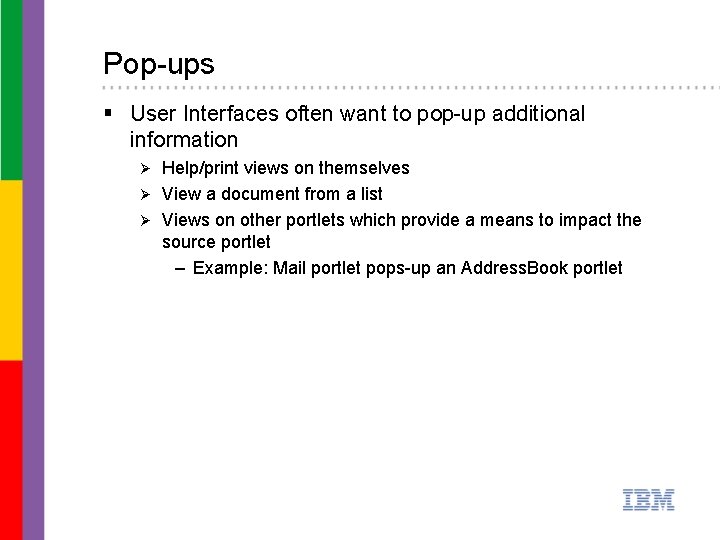 Pop-ups

▪ User Interfaces often want to pop-up additional information

➢ Help/print views on themselves

➢ View a document from a list

➢ Views on other portlets which provide a means to impact the source portlet

– Example: Mail portlet pops-up an AddressBook portlet

IBM